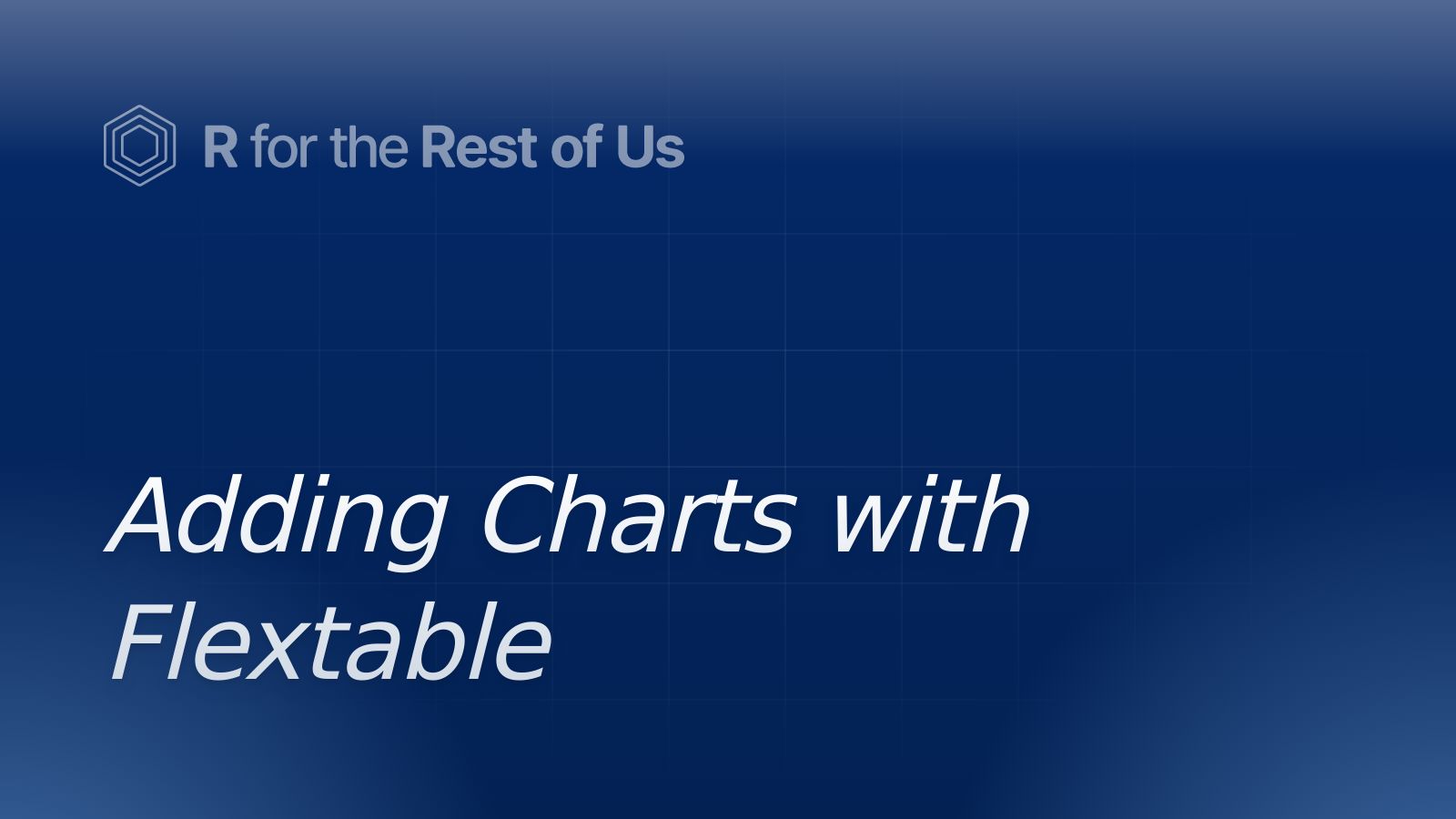 R for the Rest of Us

Adding Charts with Flextable